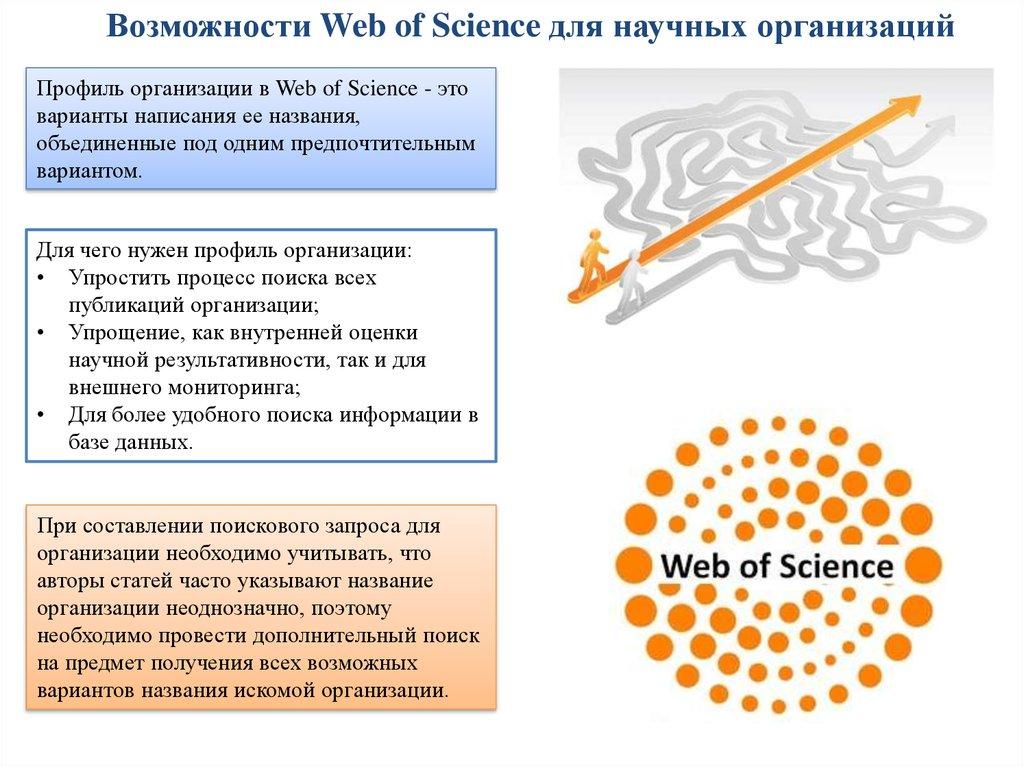 Возможности Web of Science для научных организаций

Профиль организации в Web of Science - это варианты написания ее названия, объединенные под одним предпочтительным вариантом.

Для чего нужен профиль организации:
• Упростить процесс поиска всех публикаций организации;
• Упрощение, как внутренней оценки научной результативности, так и для внешнего мониторинга;
• Для более удобного поиска информации в базе данных.

При составлении поискового запроса для организации необходимо учитывать, что авторы статей часто указывают название организации неоднозначно, поэтому необходимо провести дополнительный поиск на предмет получения всех возможных вариантов названия искомой организации.

Web of Science